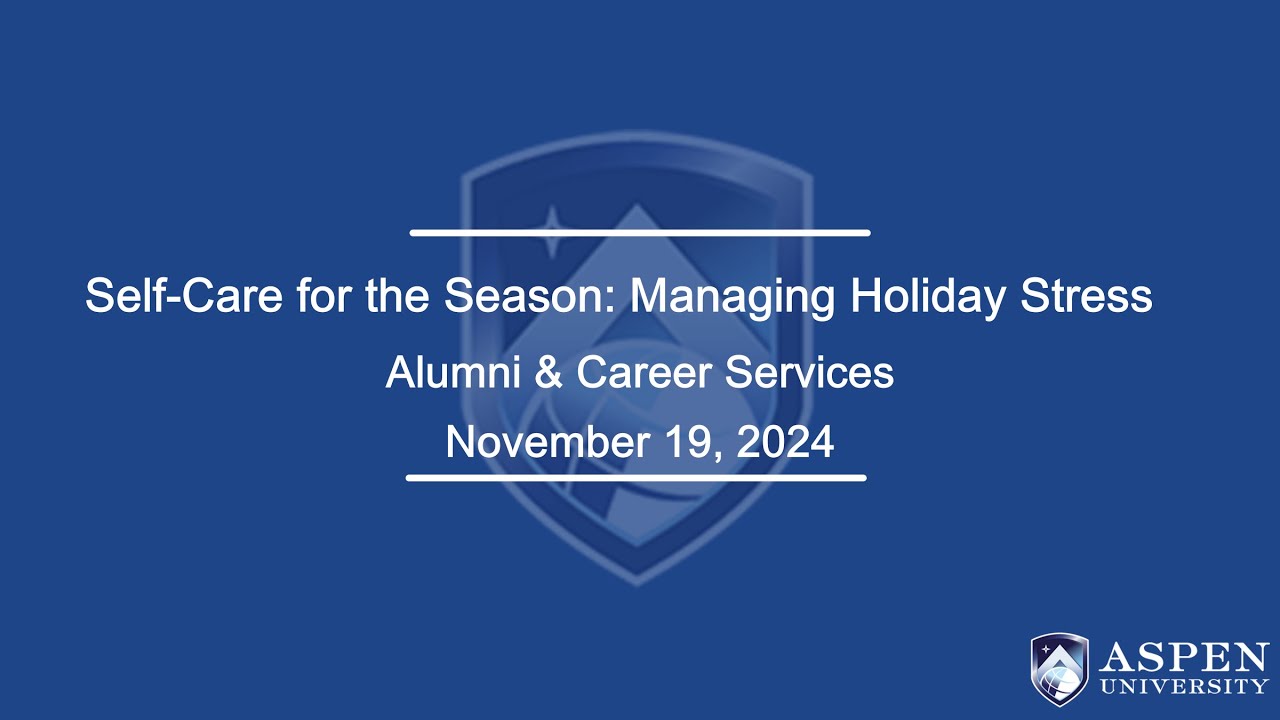 Self-Care for the Season: Managing Holiday Stress

Alumni & Career Services

November 19, 2024

ASPEN UNIVERSITY